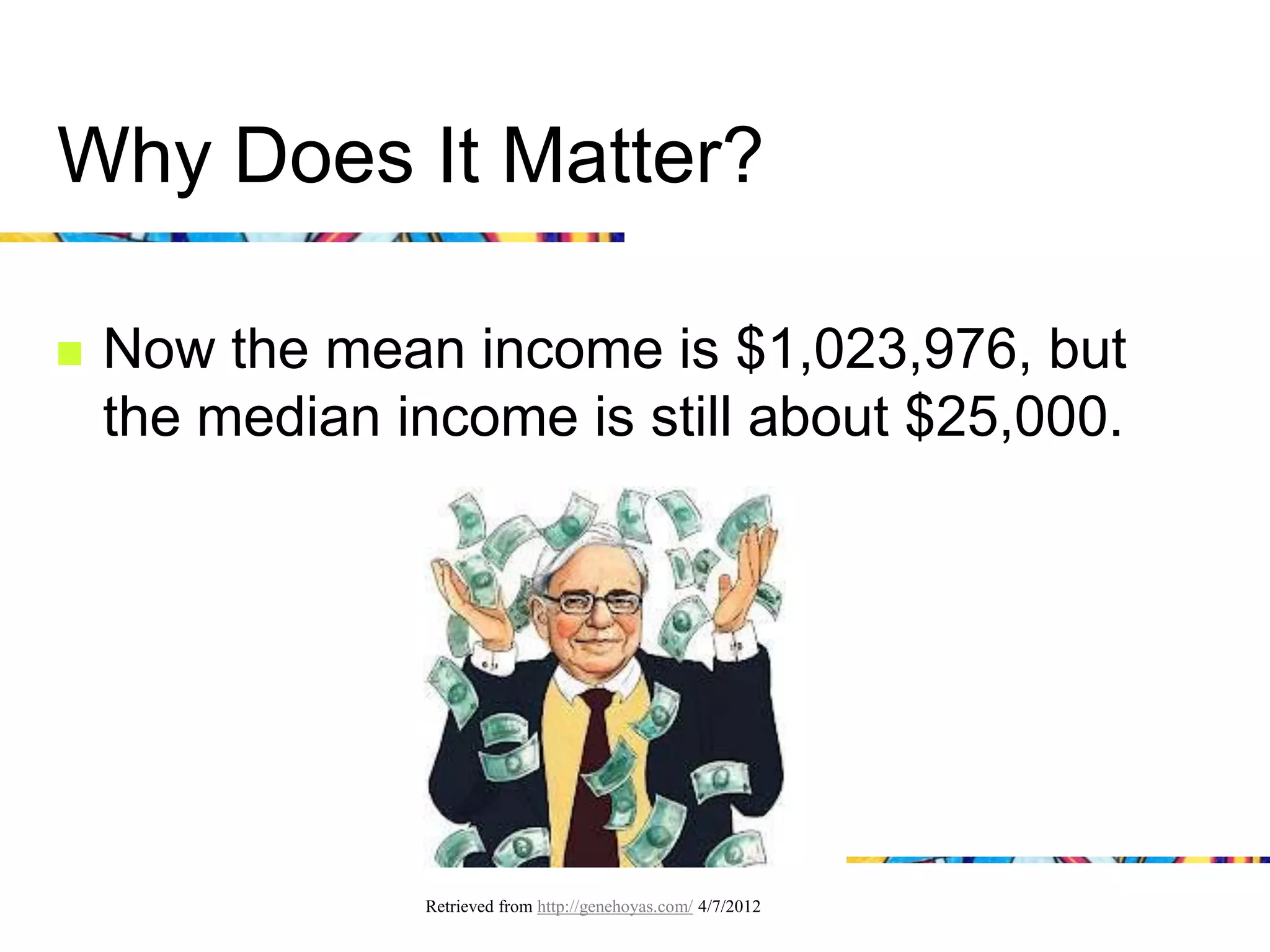 Why Does It Matter?

Now the mean income is \$1,023,976, but the median income is still about \$25,000.

Retrieved from http://genehoyas.com/ 4/7/2012